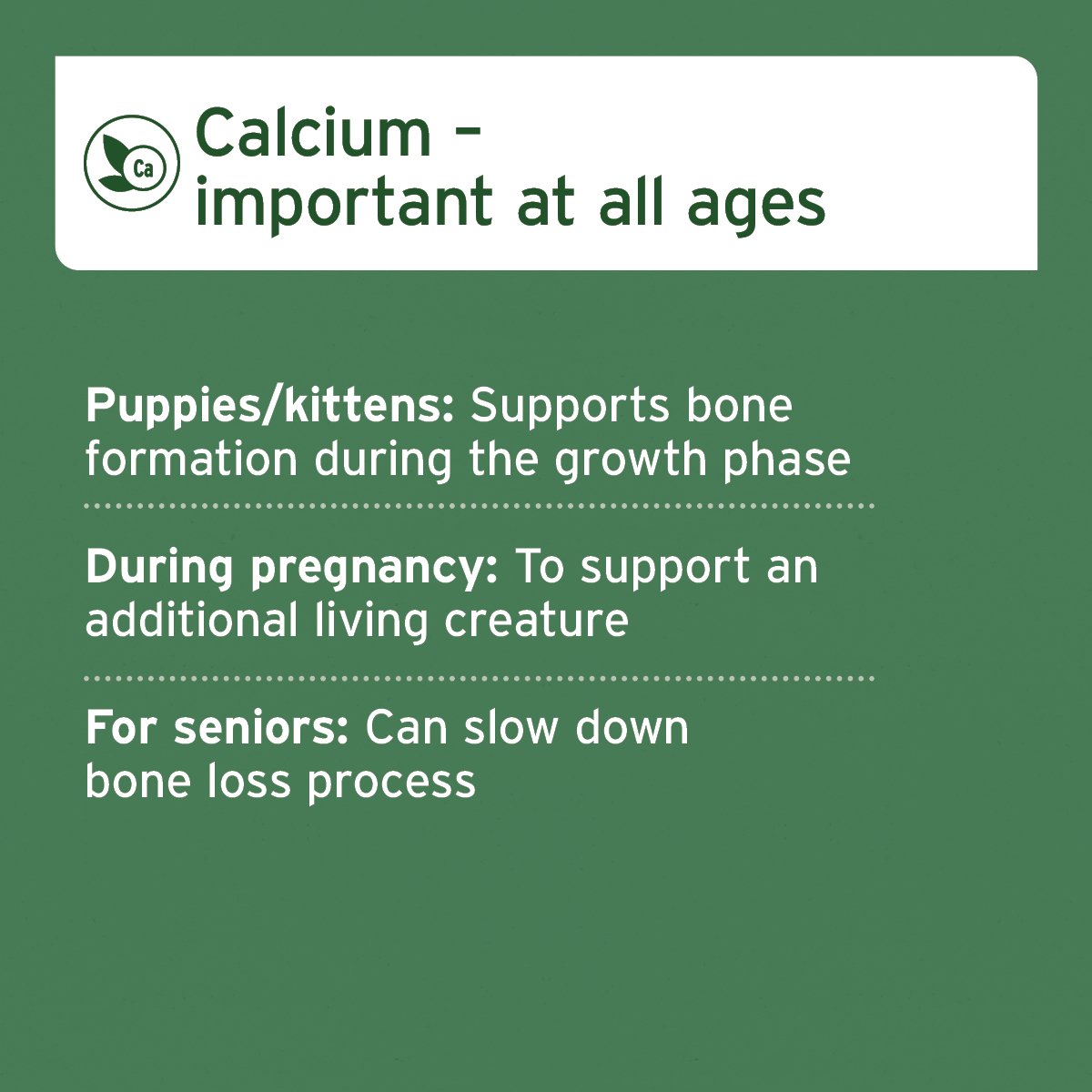 Ca

Calcium – important at all ages

Puppies/kittens: Supports bone formation during the growth phase

During pregnancy: To support an additional living creature

For seniors: Can slow down bone loss process